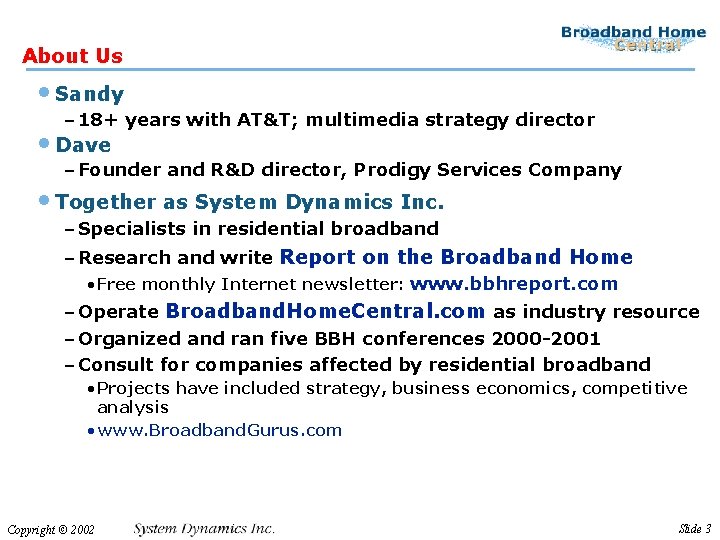 Broadband Home Central

About Us

• Sandy
– 18+ years with AT&T; multimedia strategy director

• Dave
– Founder and R&D director, Prodigy Services Company

• Together as System Dynamics Inc.
– Specialists in residential broadband
– Research and write Report on the Broadband Home
• Free monthly Internet newsletter: www.bbhreport.com
– Operate BroadbandHomeCentral.com as industry resource
– Organized and ran five BBH conferences 2000-2001
– Consult for companies affected by residential broadband
• Projects have included strategy, business economics, competitive analysis
• www.BroadbandGurus.com

Copyright © 2002 System Dynamics Inc. Slide 3